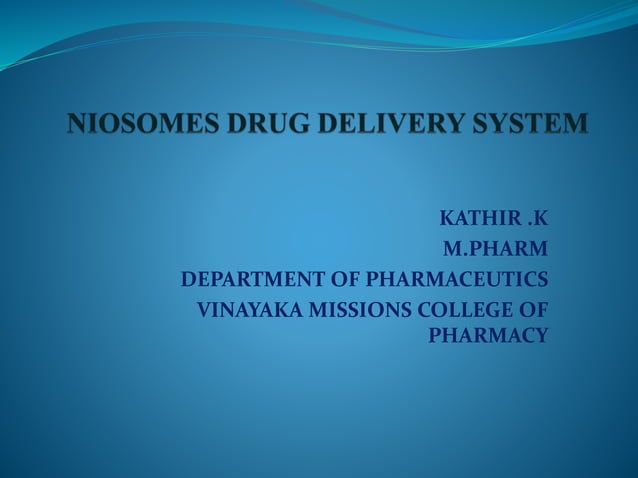 NIOSOMES DRUG DELIVERY SYSTEM

KATHIR .K
M.PHARM
DEPARTMENT OF PHARMACEUTICS
VINAYAKA MISSIONS COLLEGE OF PHARMACY